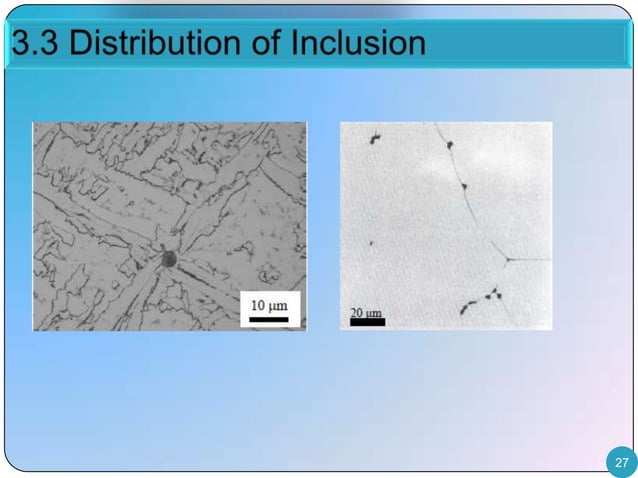 3.3 Distribution of Inclusion

10 μm

20 μm

27